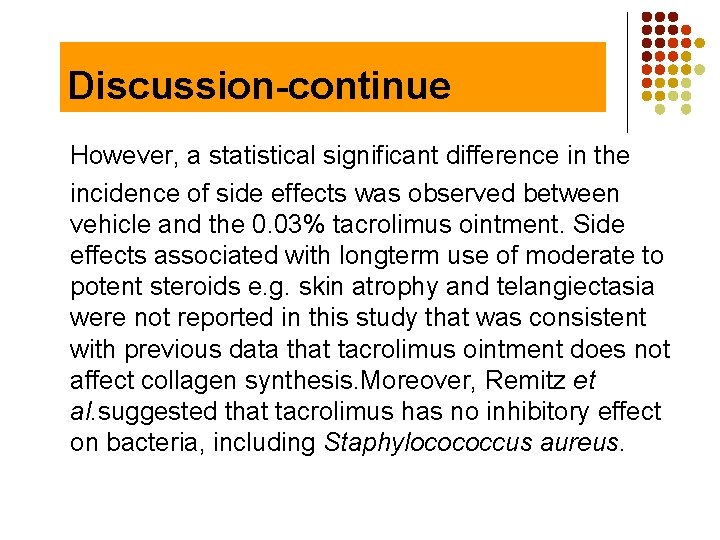 Discussion-continue

However, a statistical significant difference in the incidence of side effects was observed between vehicle and the 0.03% tacrolimus ointment. Side effects associated with longterm use of moderate to potent steroids e.g. skin atrophy and telangiectasia were not reported in this study that was consistent with previous data that tacrolimus ointment does not affect collagen synthesis.Moreover, Remitz et al.suggested that tacrolimus has no inhibitory effect on bacteria, including Staphylocococcus aureus.